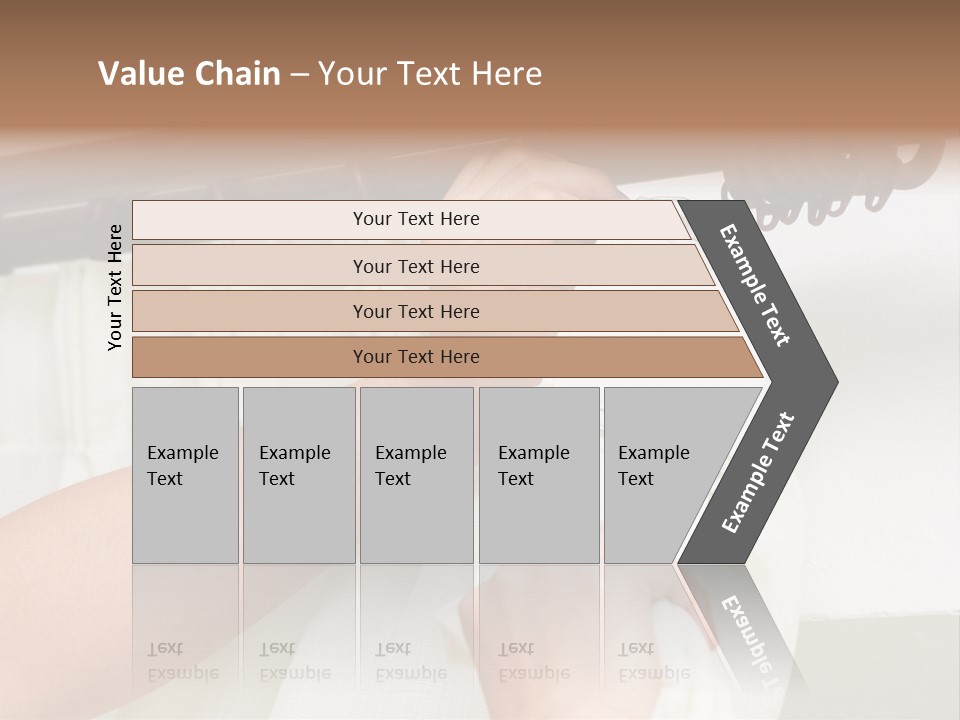 Value Chain – Your Text Here

Your Text Here

Your Text Here

Your Text Here

Your Text Here

Your Text Here

Example Text

Example Text

Example Text

Example Text

Example Text

Example Text

Example Text